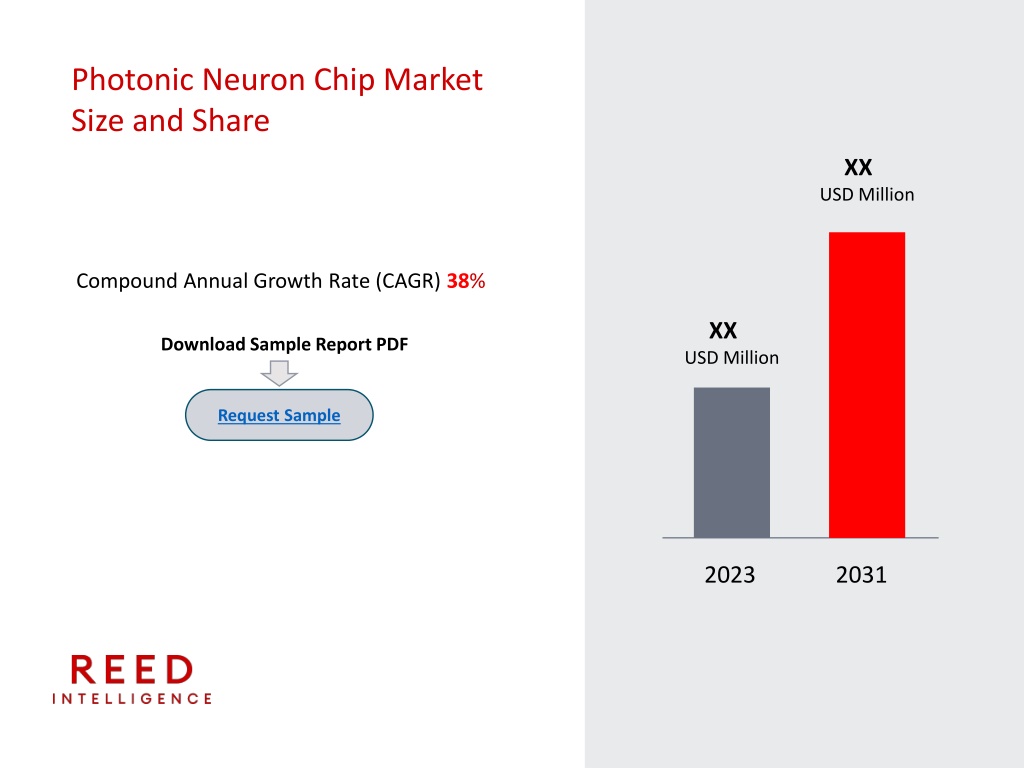 Photonic Neuron Chip Market Size and Share

Compound Annual Growth Rate (CAGR) 38%

Download Sample Report PDF

Request Sample

XX
USD Million

XX
USD Million

2023 2031

REED
INTELLIGENCE